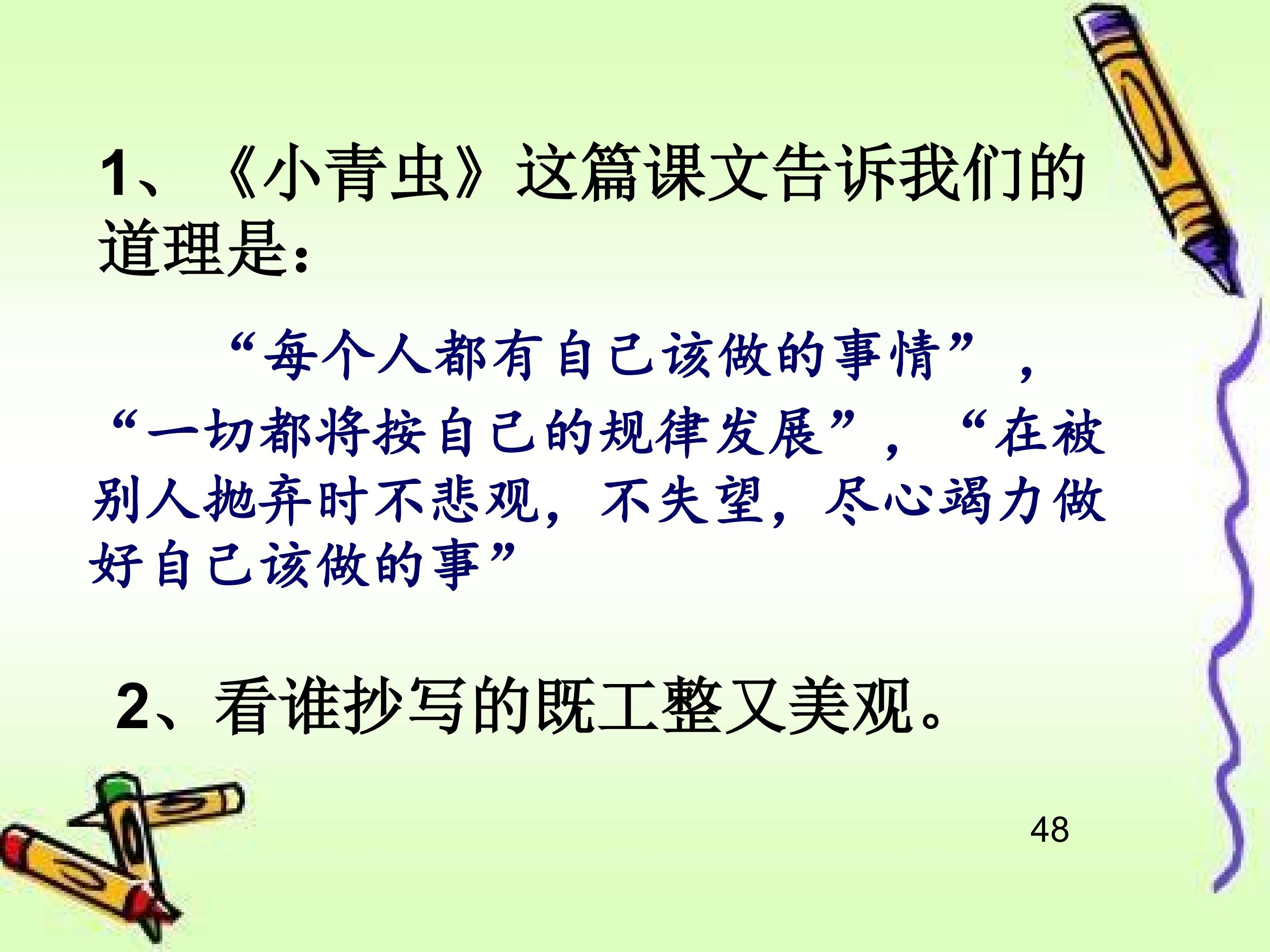 1、《小青虫》这篇课文告诉我们的道理是：

“每个人都有自己该做的事情”，“一切都将按自己的规律发展”，“在被别人抛弃时不悲观，不失望，尽心竭力做好自己该做的事”

2、看谁抄写的既工整又美观。

48